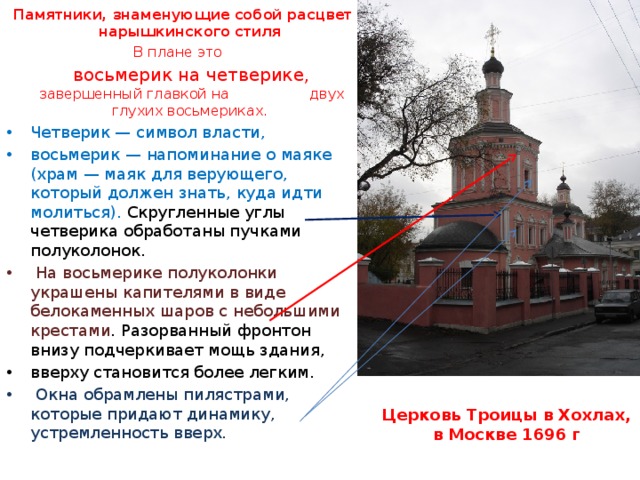 Памятники, знаменующие собой расцвет нарышкинского стиля

В плане это

восьмерик на четверике,

завершенный главкой на двух глухих восьмериках.

• Четверик — символ власти,
• восьмерик — напоминание о маяке (храм — маяк для верующего, который должен знать, куда идти молиться). Скругленные углы четверика обработаны пучками полуколонок.
• На восьмерике полуколонки украшены капителями в виде белокаменных шаров с небольшими крестами. Разорванный фронтон внизу подчеркивает мощь здания,
• вверху становится более легким.
• Окна обрамлены пилястрами, которые придают динамику, устремленность вверх.

Церковь Троицы в Хохлах, в Москве 1696 г